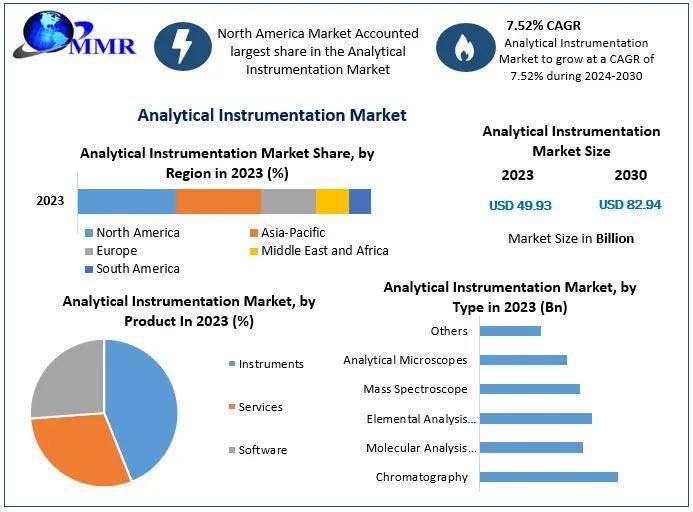 MMR

North America Market Accounted largest share in the Analytical Instrumentation Market

7.52% CAGR
Analytical Instrumentation Market to grow at a CAGR of 7.52% during 2024-2030

Analytical Instrumentation Market

Analytical Instrumentation Market Share, by Region in 2023 (%)

2023

North America
Asia-Pacific
Europe
Middle East and Africa
South America

Analytical Instrumentation Market Size

2023
2030

USD 49.93
USD 82.94

Market Size in Billion

Analytical Instrumentation Market, by Product In 2023 (%)

Instruments
Services
Software

Analytical Instrumentation Market, by Type in 2023 (Bn)

Others
Analytical Microscopes
Mass Spectroscope
Elemental Analysis...
Molecular Analysis...
Chromatography